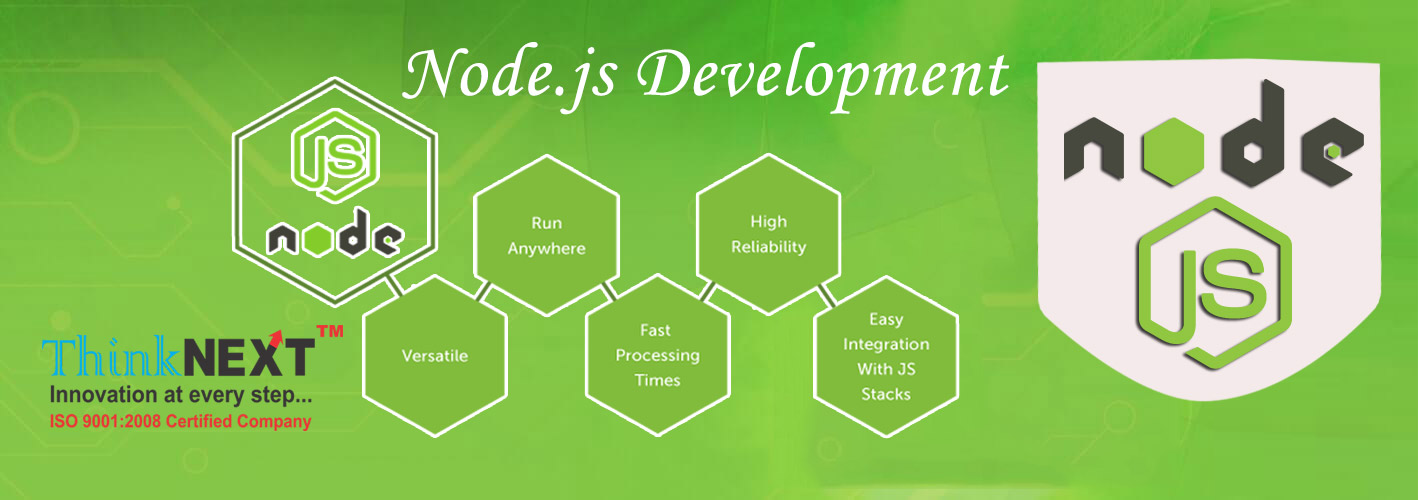 Node.js Development

JS
node

Run Anywhere

High Reliability

Versatile

Fast Processing Times

Easy Integration With JS Stacks

ThinkNEXT™
Innovation at every step...
ISO 9001:2008 Certified Company

node
JS